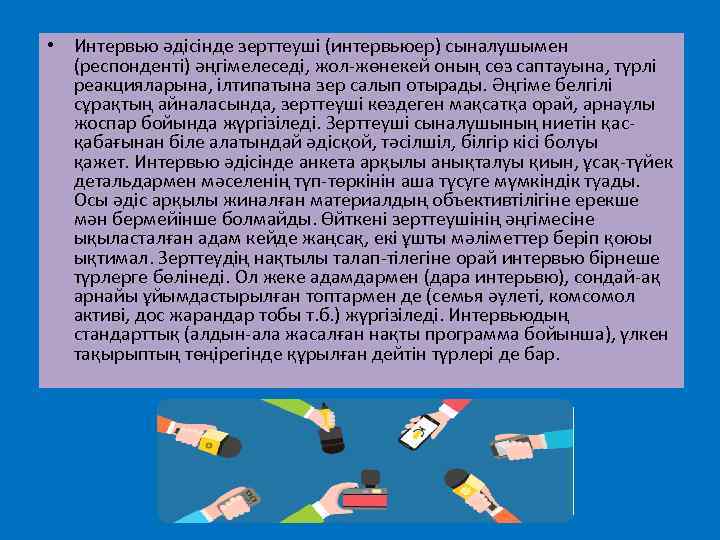 • Интервью әдісінде зерттеуші (интервьюер) сыналушымен (респонденті) әңгімелеседі, жол-жөнекей оның сөз саптауына, түрлі реакцияларына, ілтипатына зер салып отырады. Әңгіме белгілі сұрақтың айналасында, зерттеуші көздеген мақсатқа орай, арнаулы жоспар бойында жүргізіледі. Зерттеуші сыналушының ниетін қас-қабағынан біле алатындай әдісқой, тәсілшіл, білгір кісі болуы қажет. Интервью әдісінде анкета арқылы анықталуы қиын, ұсақ-түйек детальдармен мәселенің түп-төркінін аша түсуге мүмкіндік туады. Осы әдіс арқылы жиналған материалдың объективтілігіне ерекше мән бермейінше болмайды. Өйткені зерттеушінің әңгімесіне ықыласталған адам кейде жаңсақ, екі ұшты мәліметтер беріп қоюы ықтимал. Зерттеудің нақтылы талап-тілегіне орай интервью бірнеше түрлерге бөлінеді. Ол жеке адамдармен (дара интерьвю), сондай-ақ арнайы ұйымдастырылған топтармен де (семья әулеті, комсомол активі, дос жарандар тобы т.б.) жүргізіледі. Интервьюдың стандарттық (алдын-ала жасалған нақты программа бойынша), үлкен тақырыптың төңірегінде құрылған дейтін түрлері де бар.